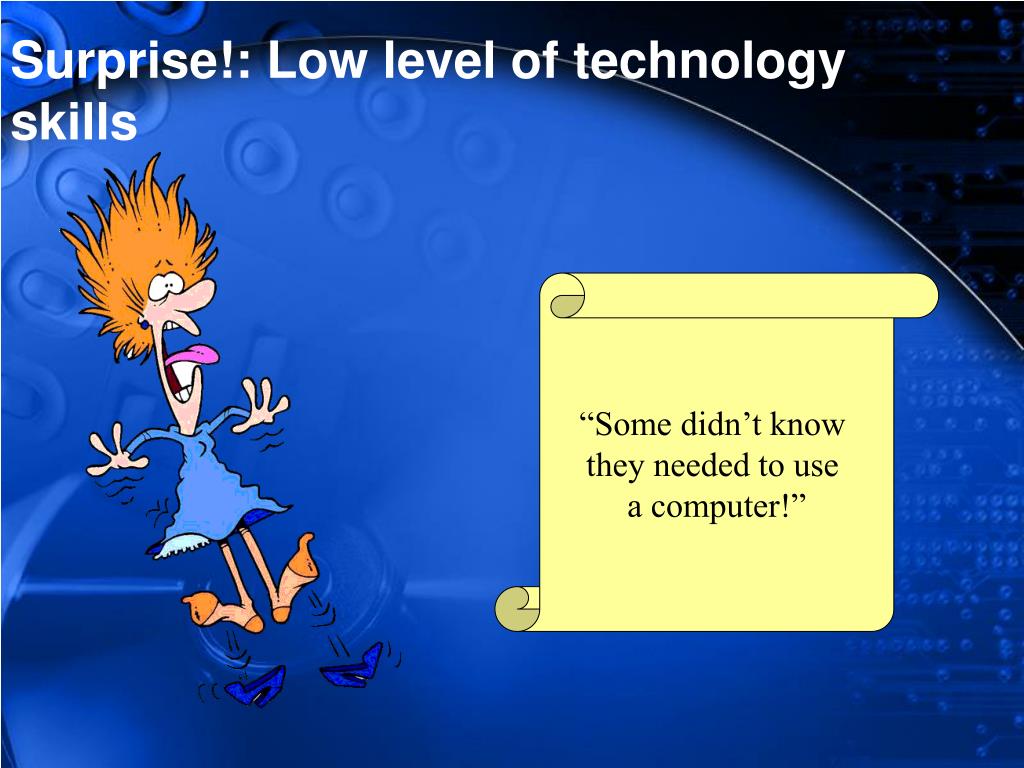 Surprise!: Low level of technology skills

“Some didn’t know they needed to use a computer!”